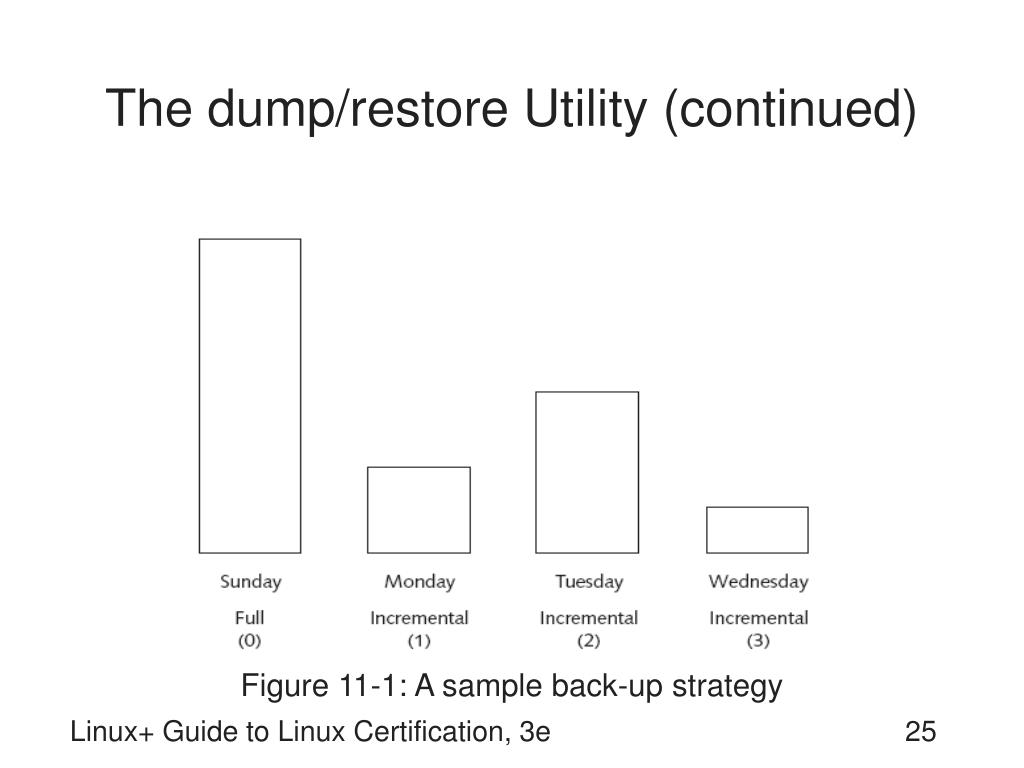 The dump/restore Utility (continued)

Sunday
Full
(0)

Monday
Incremental
(1)

Tuesday
Incremental
(2)

Wednesday
Incremental
(3)

Figure 11-1: A sample back-up strategy

Linux+ Guide to Linux Certification, 3e

25